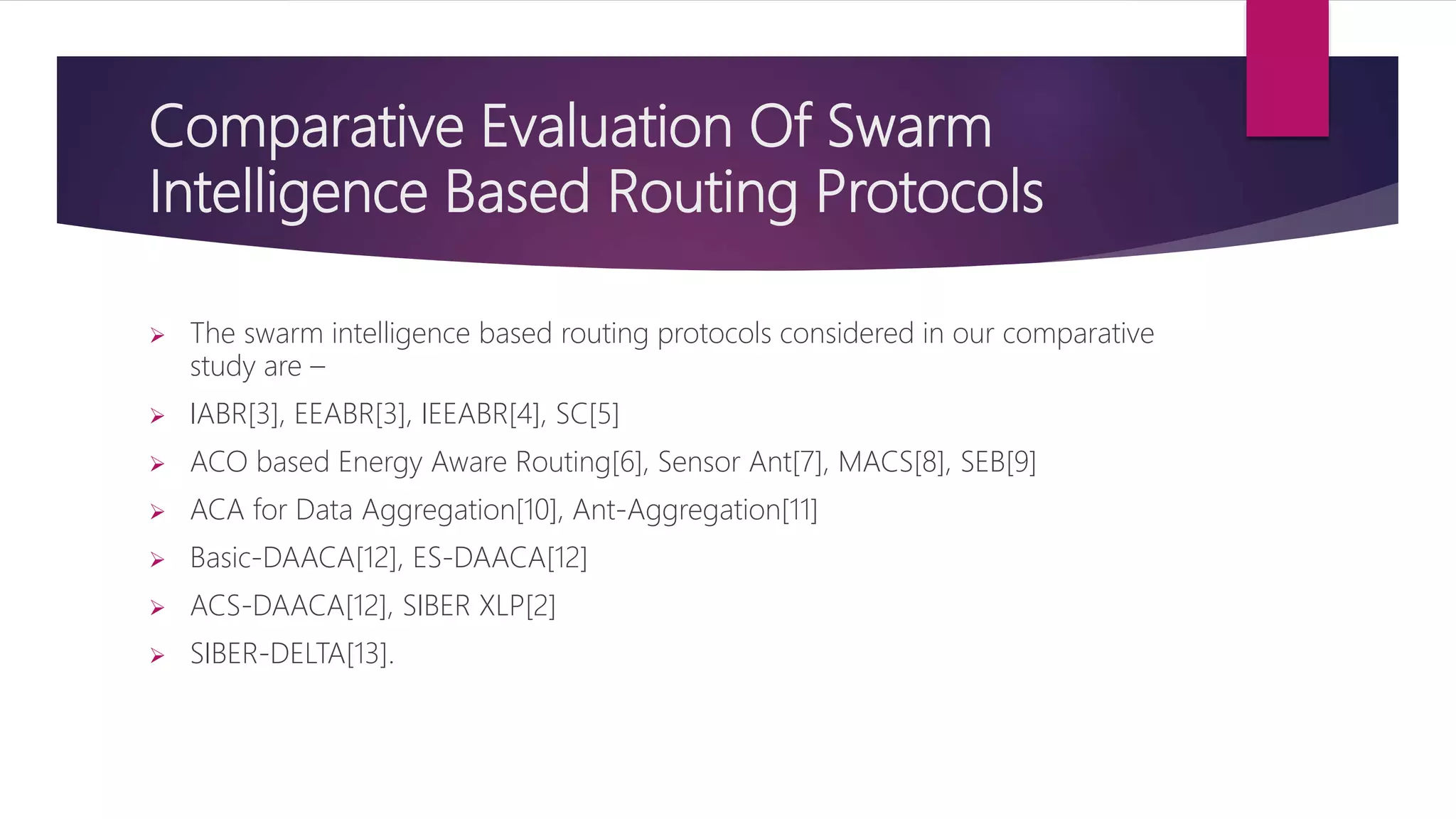 Comparative Evaluation Of Swarm Intelligence Based Routing Protocols

➢ The swarm intelligence based routing protocols considered in our comparative study are –

➢ IABR[3], EEABR[3], IEEABR[4], SC[5]

➢ ACO based Energy Aware Routing[6], Sensor Ant[7], MACS[8], SEB[9]

➢ ACA for Data Aggregation[10], Ant-Aggregation[11]

➢ Basic-DAACA[12], ES-DAACA[12]

➢ ACS-DAACA[12], SIBER XLP[2]

➢ SIBER-DELTA[13].